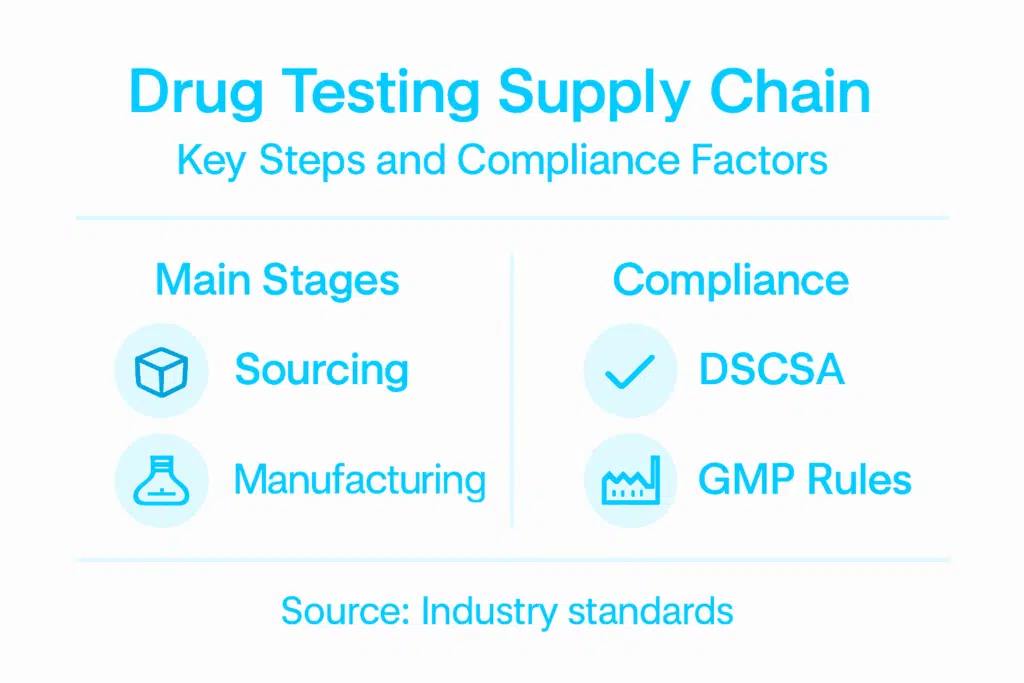 Drug Testing Supply Chain
Key Steps and Compliance Factors

Main Stages
Sourcing
Manufacturing

Compliance
DSCSA
GMP Rules

Source: Industry standards